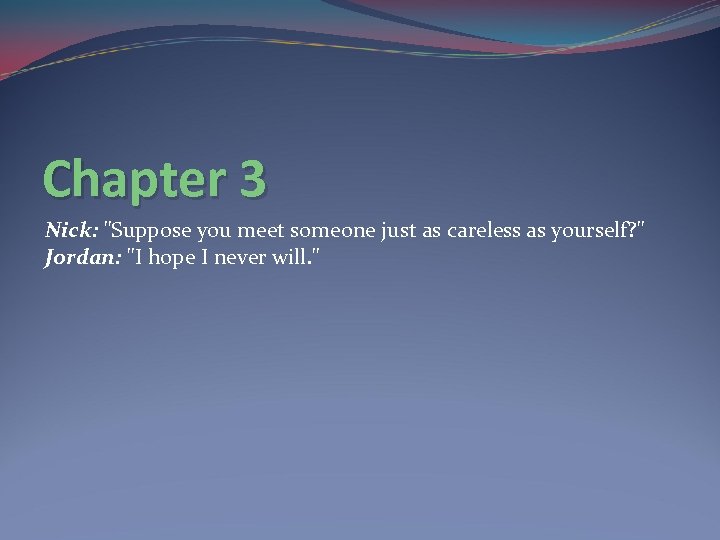 Chapter 3

Nick: "Suppose you meet someone just as careless as yourself?"
Jordan: "I hope I never will."